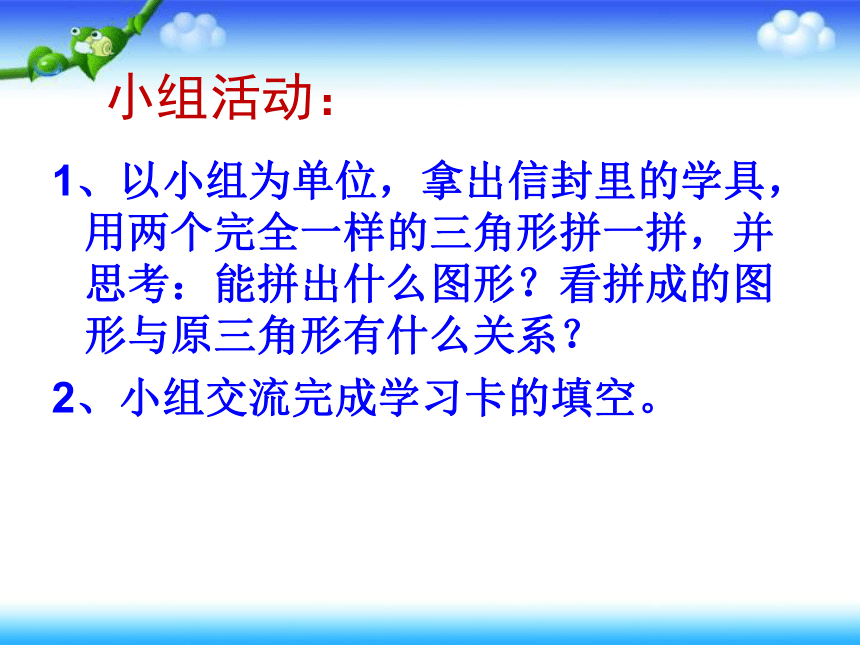 小组活动：

1、以小组为单位，拿出信封里的学具，用两个完全一样的三角形拼一拼，并思考：能拼出什么图形？看拼成的图形与原三角形有什么关系？

2、小组交流完成学习卡的填空。